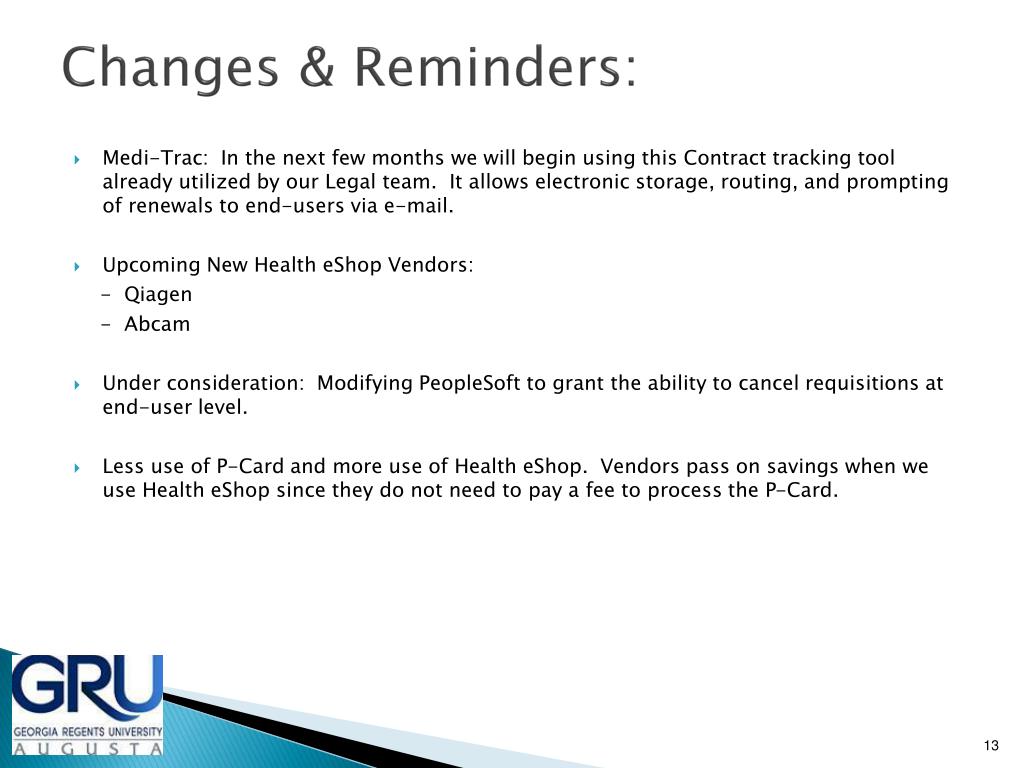 Changes & Reminders:

Medi-Trac: In the next few months we will begin using this Contract tracking tool already utilized by our Legal team. It allows electronic storage, routing, and prompting of renewals to end-users via e-mail.

Upcoming New Health eShop Vendors:
- Qiagen
- Abcam

Under consideration: Modifying PeopleSoft to grant the ability to cancel requisitions at end-user level.

Less use of P-Card and more use of Health eShop. Vendors pass on savings when we use Health eShop since they do not need to pay a fee to process the P-Card.

GRU
GEORGIA REGENTS UNIVERSITY
AUGUSTA

13